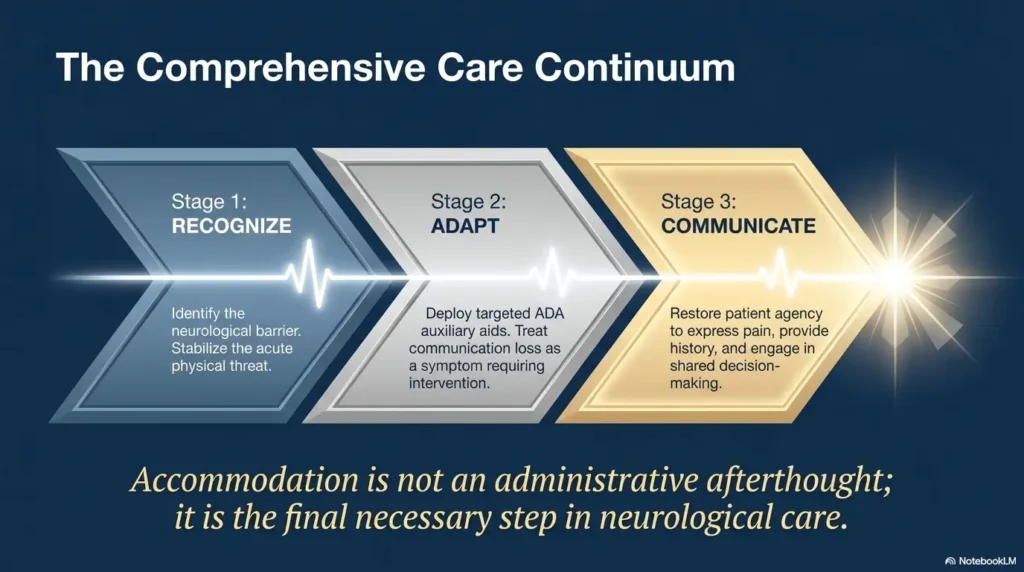 The Comprehensive Care Continuum

Stage 1:
RECOGNIZE

Identify the neurological barrier. Stabilize the acute physical threat.

Stage 2:
ADAPT

Deploy targeted ADA auxiliary aids. Treat communication loss as a symptom requiring intervention.

Stage 3:
COMMUNICATE

Restore patient agency to express pain, provide history, and engage in shared decision-making.

Accommodation is not an administrative afterthought; it is the final necessary step in neurological care.

NotebookLM